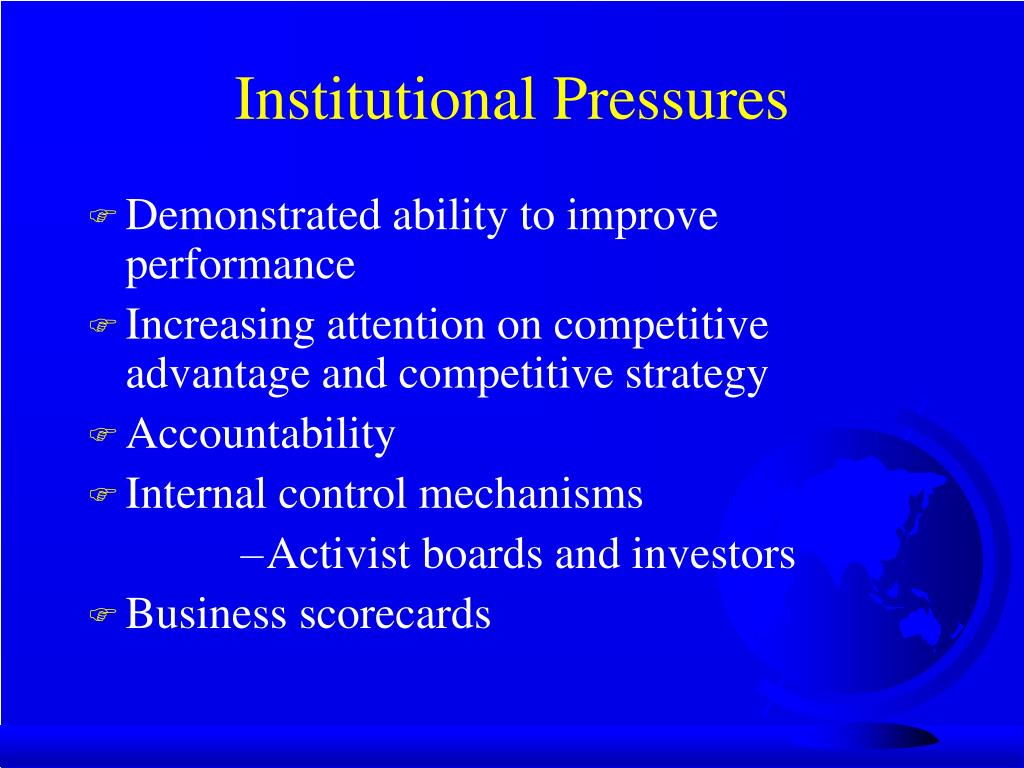 Institutional Pressures

Demonstrated ability to improve performance

Increasing attention on competitive advantage and competitive strategy

Accountability

Internal control mechanisms

–Activist boards and investors

Business scorecards